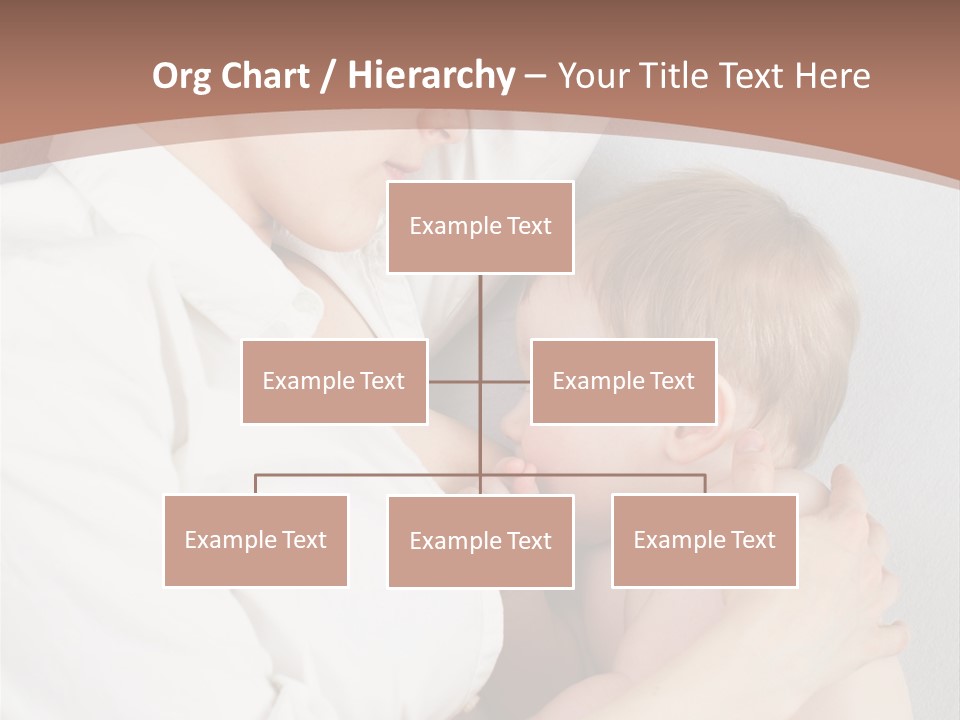 Org Chart / Hierarchy – Your Title Text Here

Example Text

Example Text

Example Text

Example Text

Example Text

Example Text